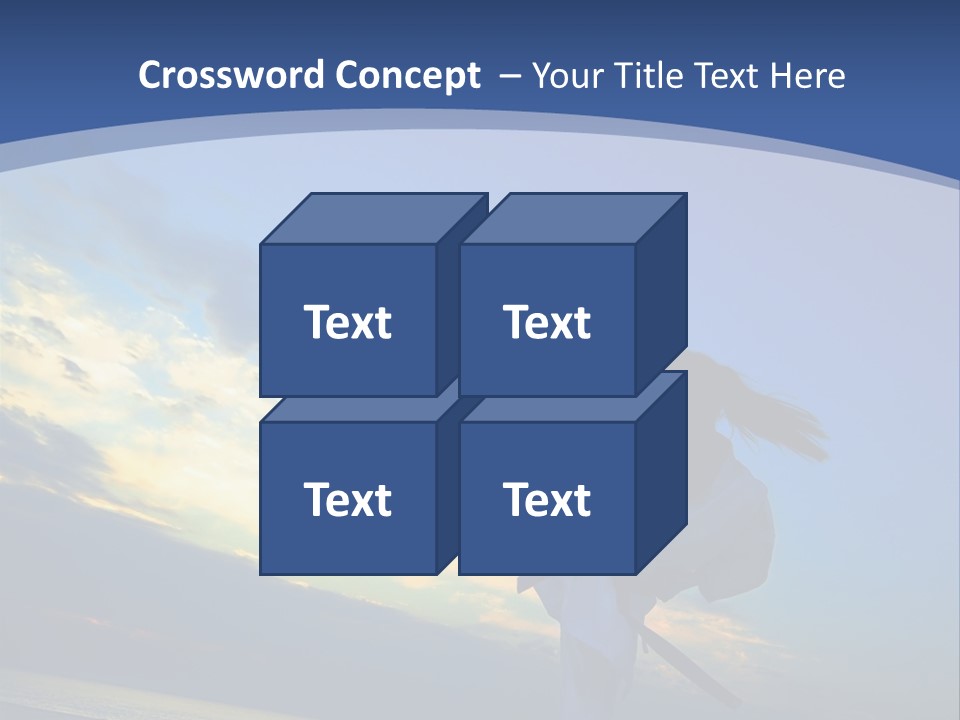 Crossword Concept – Your Title Text Here

Text

Text

Text

Text